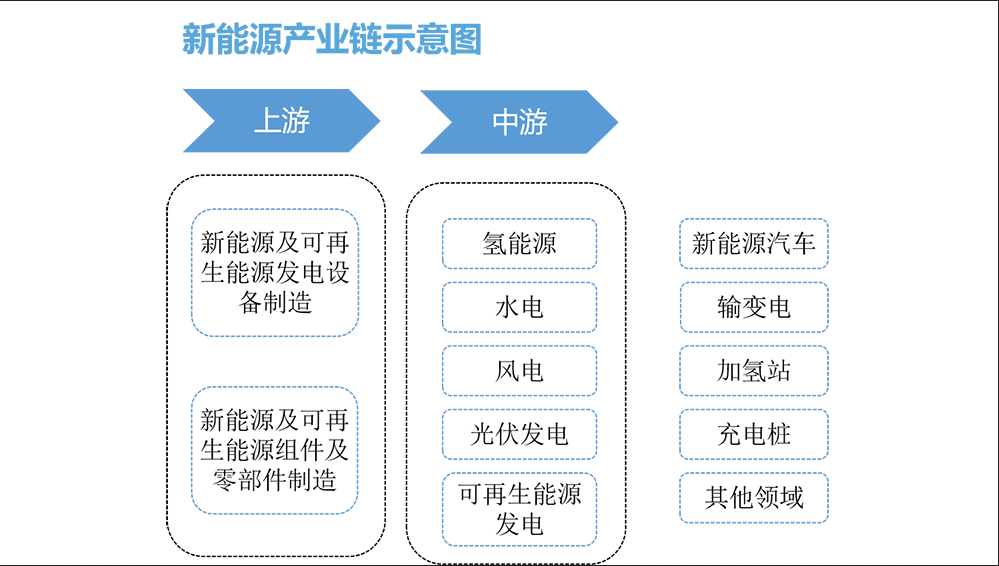 新能源产业链示意图

上游

中游

新能源及可再生能源发电设备制造

新能源及可再生能源组件及零部件制造

氢能源

水电

风电

光伏发电

可再生能源发电

新能源汽车

输变电

加氢站

充电桩

其他领域